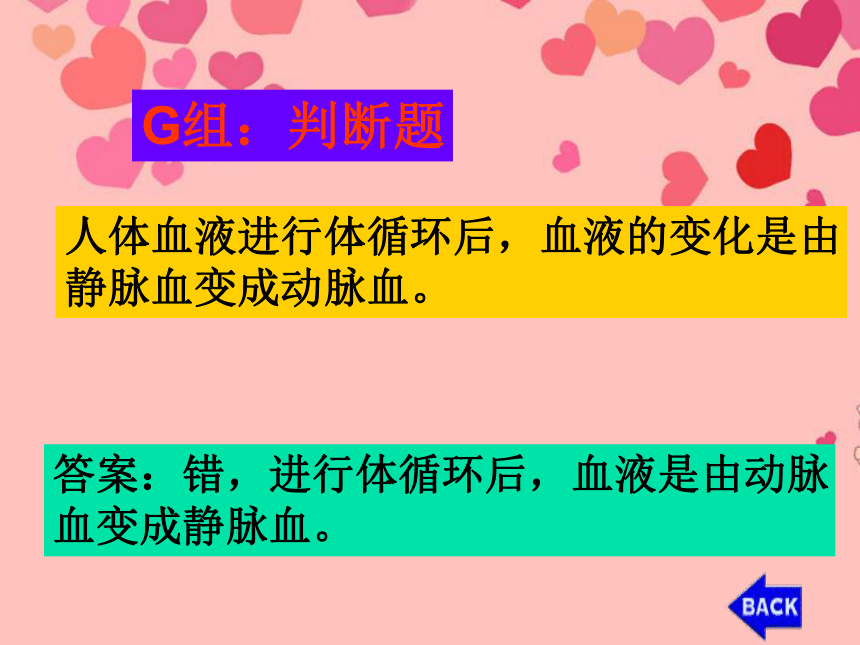 G组：判断题

人体血液进行体循环后，血液的变化是由静脉血变成动脉血。

答案：错，进行体循环后，血液是由动脉血变成静脉血。

BACK